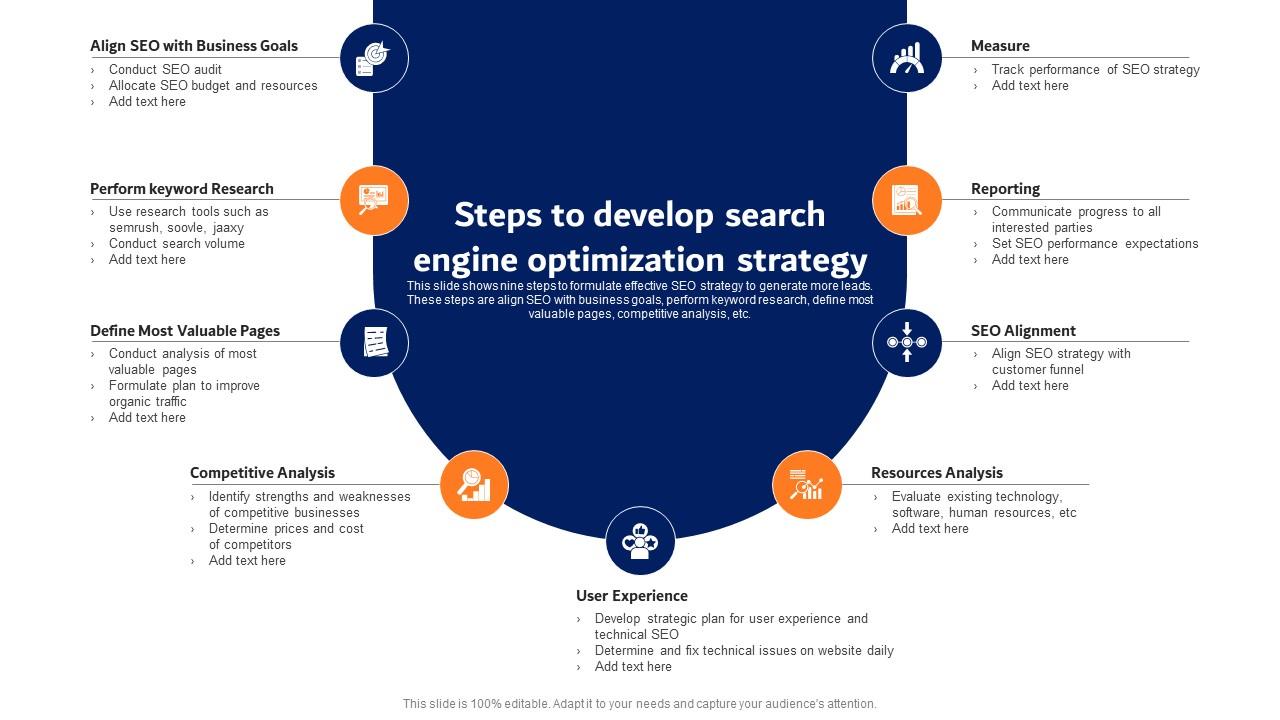 Steps to develop search engine optimization strategy

This slide shows nine steps to formulate effective SEO strategy to generate more leads. These steps are align SEO with business goals, perform keyword research, define most valuable pages, competitive analysis, etc.

Align SEO with Business Goals
› Conduct SEO audit
› Allocate SEO budget and resources
› Add text here

Perform keyword Research
› Use research tools such as semrush, soovle, jaaxy
› Conduct search volume
› Add text here

Define Most Valuable Pages
› Conduct analysis of most valuable pages
› Formulate plan to improve organic traffic
› Add text here

Competitive Analysis
› Identify strengths and weaknesses of competitive businesses
› Determine prices and cost of competitors
› Add text here

User Experience
› Develop strategic plan for user experience and technical SEO
› Determine and fix technical issues on website daily
› Add text here

Resources Analysis
› Evaluate existing technology, software, human resources, etc
› Add text here

SEO Alignment
› Align SEO strategy with customer funnel
› Add text here

Reporting
› Communicate progress to all interested parties
› Set SEO performance expectations
› Add text here

Measure
› Track performance of SEO strategy
› Add text here

This slide is 100% editable. Adapt it to your needs and capture your audience's attention.